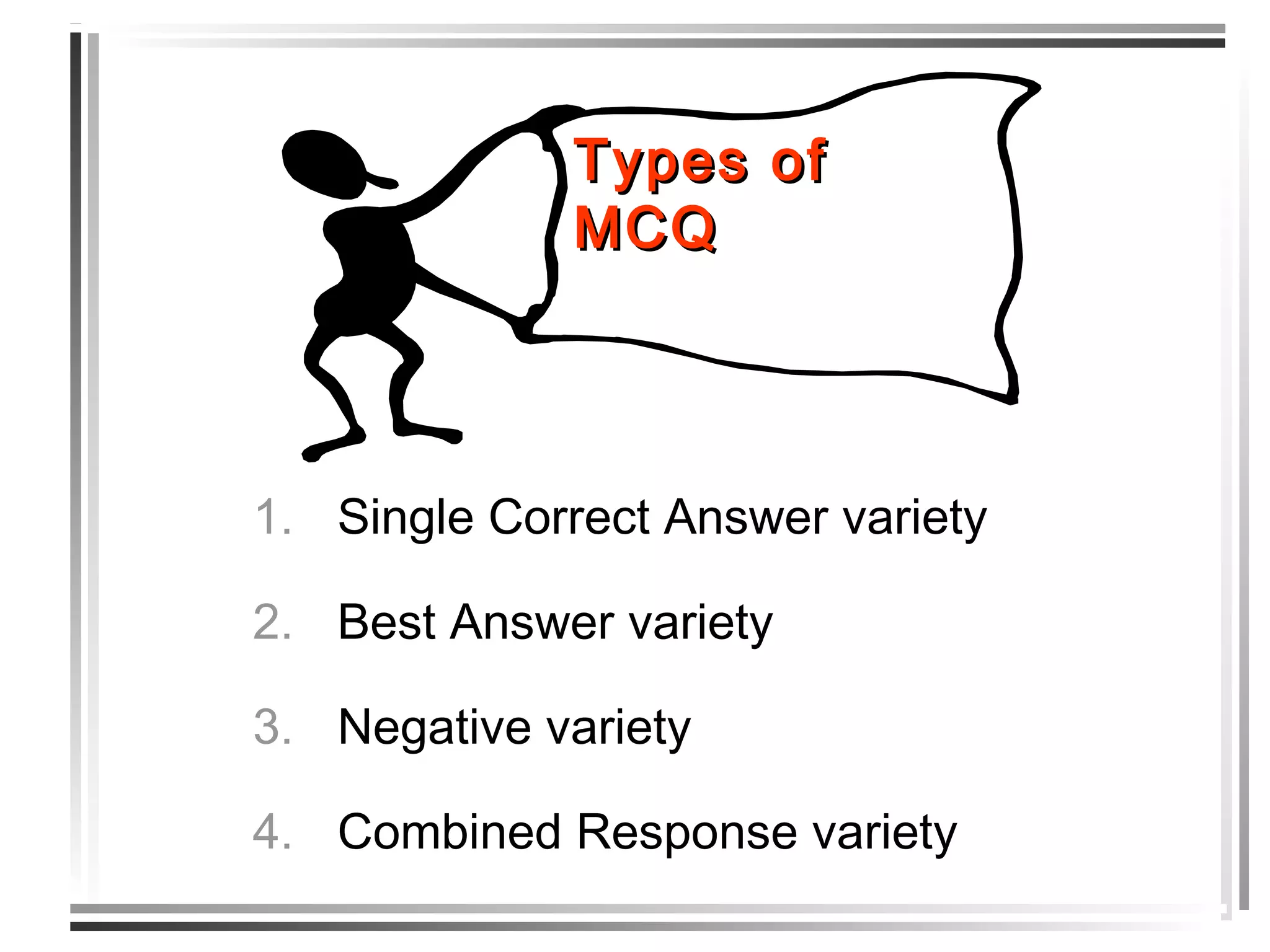 Types of MCQ

1. Single Correct Answer variety

2. Best Answer variety

3. Negative variety

4. Combined Response variety